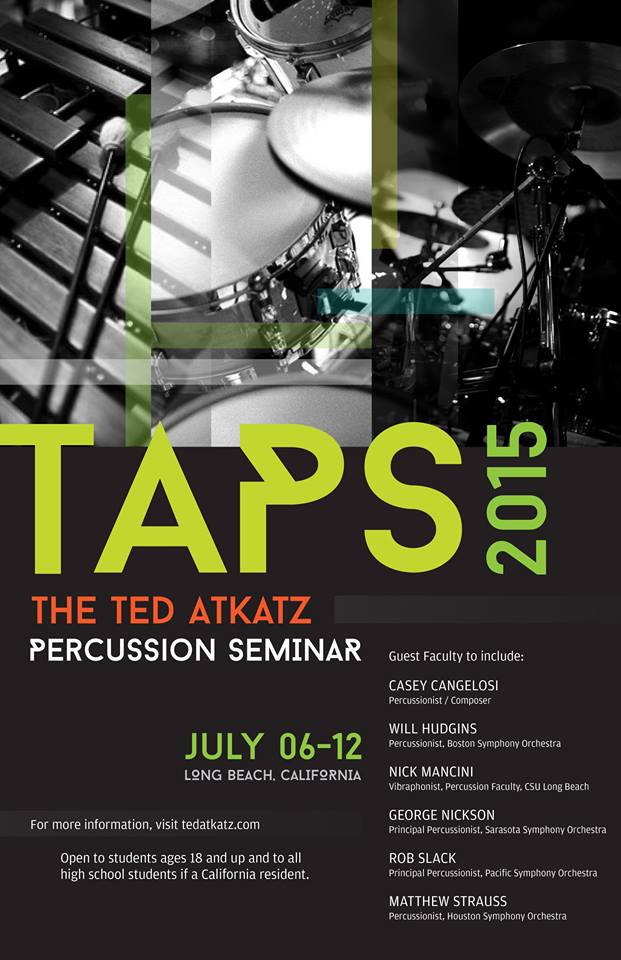 TAPS 2015

THE TED ATKATZ
PERCUSSION SEMINAR

JULY 06-12
LONG BEACH, CALIFORNIA

For more information, visit tedatkatz.com

Open to students ages 18 and up and to all high school students if a California resident.

Guest Faculty to include:

CASEY CANGELOSI
Percussionist / Composer

WILL HUDGINS
Percussionist, Boston Symphony Orchestra

NICK MANCINI
Vibraphonist, Percussion Faculty, CSU Long Beach

GEORGE NICKSON
Principal Percussionist, Sarasota Symphony Orchestra

ROB SLACK
Principal Percussionist, Pacific Symphony Orchestra

MATTHEW STRAUSS
Percussionist, Houston Symphony Orchestra